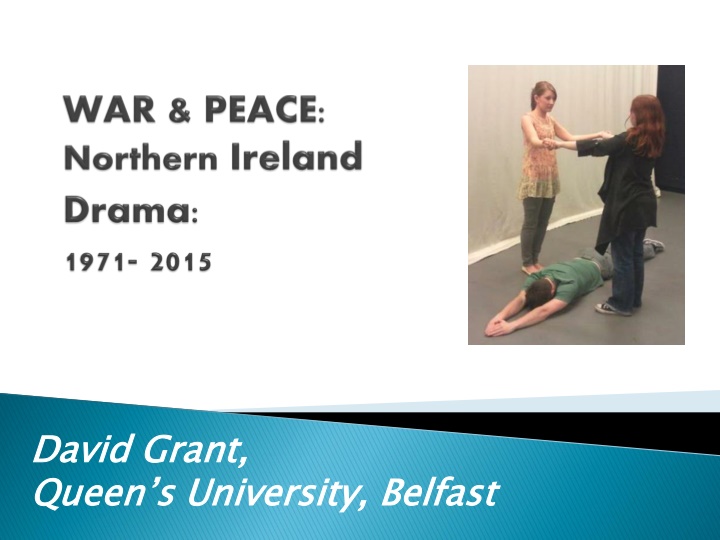 WAR & PEACE:
Northern Ireland
Drama:
1971- 2015

David Grant,
Queen’s University, Belfast